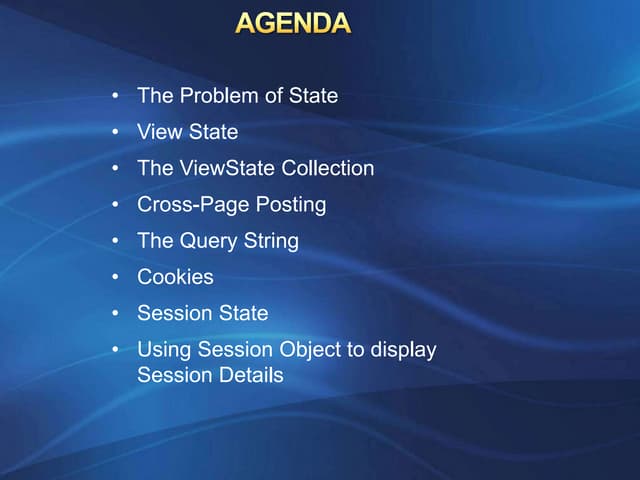 AGENDA

• The Problem of State
• View State
• The ViewState Collection
• Cross-Page Posting
• The Query String
• Cookies
• Session State
• Using Session Object to display Session Details